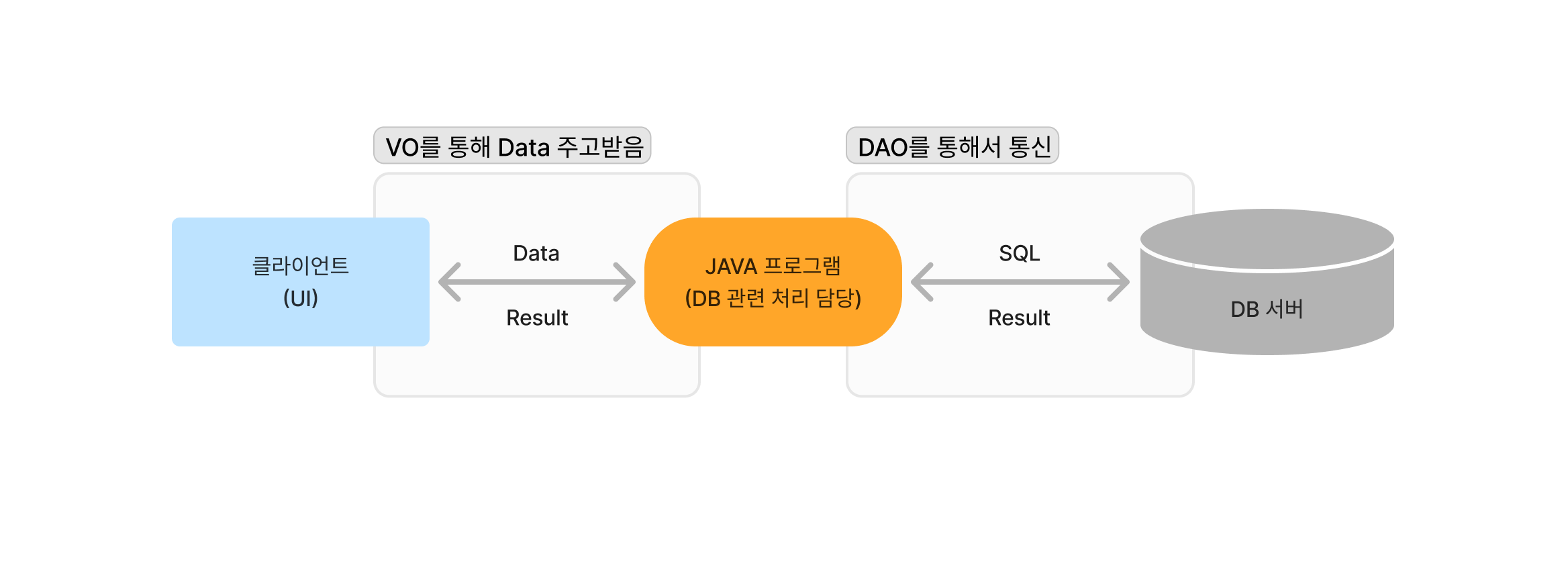 VO를 통해 Data 주고받음

DAO를 통해서 통신

클라이언트
(UI)

Data

Result

JAVA 프로그램
(DB 관련 처리 담당)

SQL

Result

DB 서버